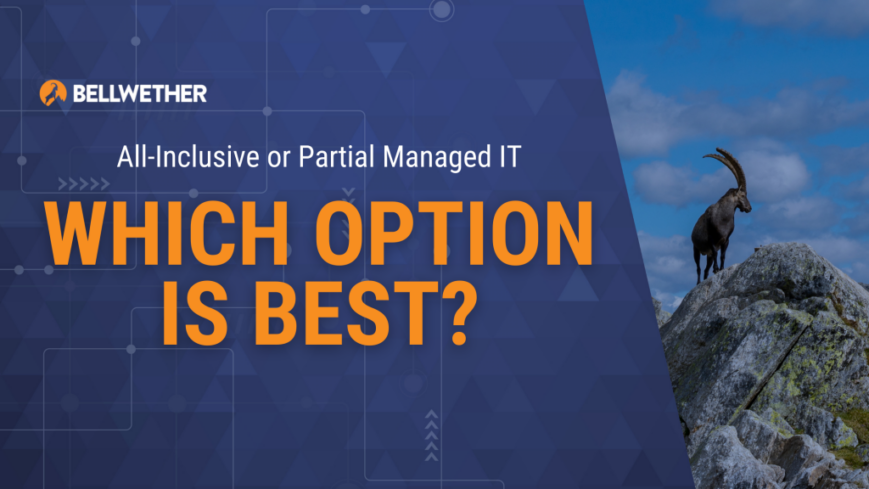 BELLWETHER

All-Inclusive or Partial Managed IT

WHICH OPTION IS BEST?